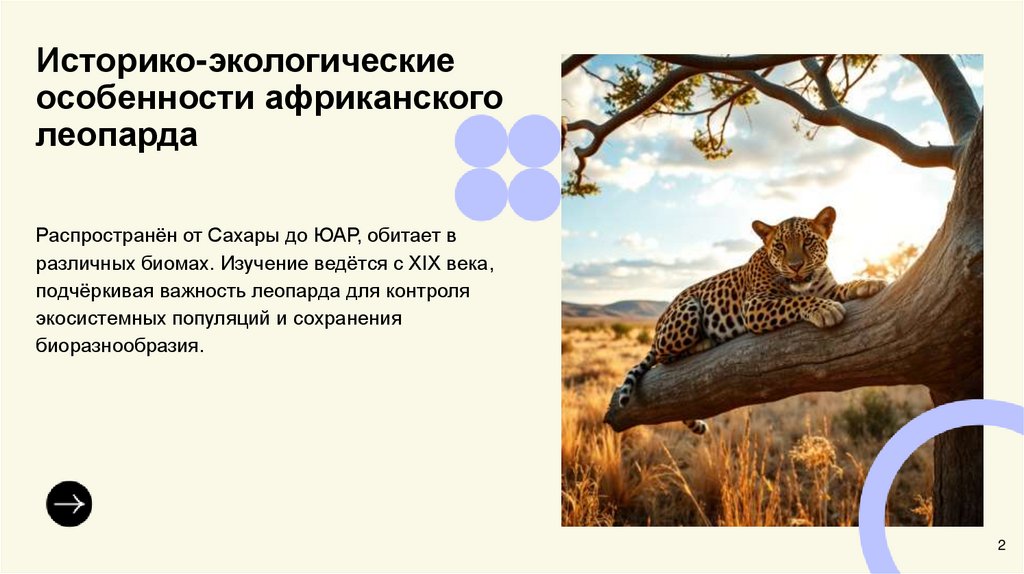 Историко-экологические особенности африканского леопарда

Распространён от Сахары до ЮАР, обитает в различных биомах. Изучение ведётся с XIX века, подчёркивая важность леопарда для контроля экосистемных популяций и сохранения биоразнообразия.

2